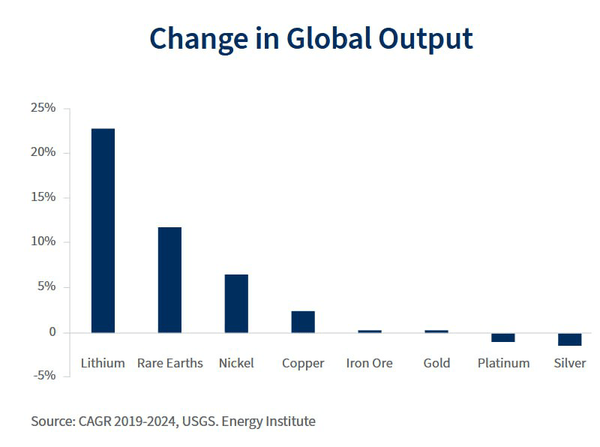 Change in Global Output

25%
20%
15%
10%
5%
0
-5%

Lithium
Rare Earths
Nickel
Copper
Iron Ore
Gold
Platinum
Silver

Source: CAGR 2019-2024, USGS. Energy Institute